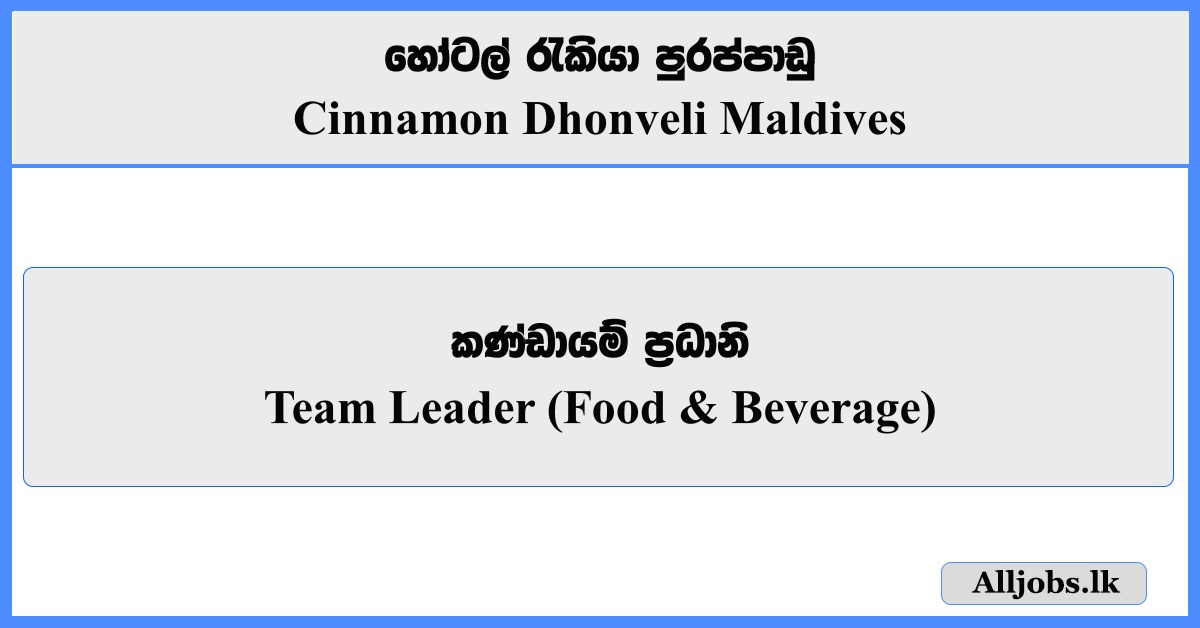 හෝටල් රැකියා පුරප්පාඩු
Cinnamon Dhonveli Maldives

කණ්ඩායම් ප්‍රධානි
Team Leader (Food & Beverage)

Alljobs.lk